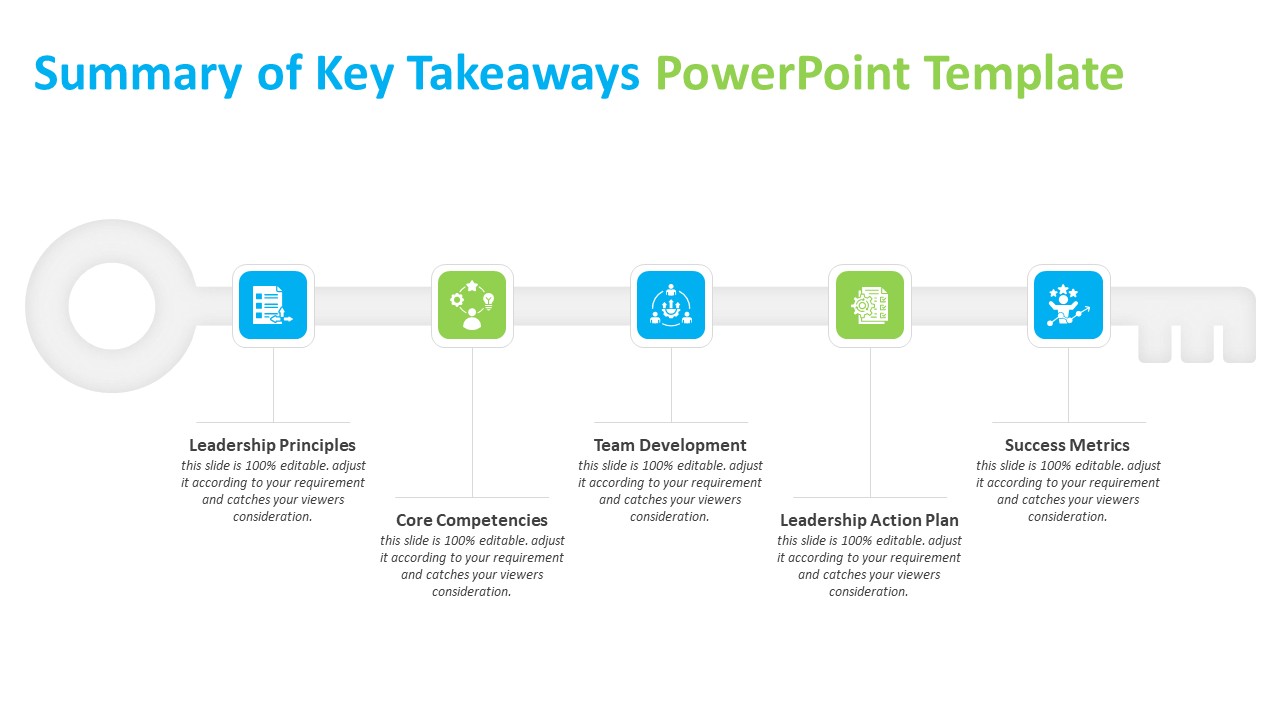 Summary of Key Takeaways PowerPoint Template

Leadership Principles
this slide is 100% editable. adjust it according to your requirement and catches your viewers consideration.

Core Competencies
this slide is 100% editable. adjust it according to your requirement and catches your viewers consideration.

Team Development
this slide is 100% editable. adjust it according to your requirement and catches your viewers consideration.

Leadership Action Plan
this slide is 100% editable. adjust it according to your requirement and catches your viewers consideration.

Success Metrics
this slide is 100% editable. adjust it according to your requirement and catches your viewers consideration.